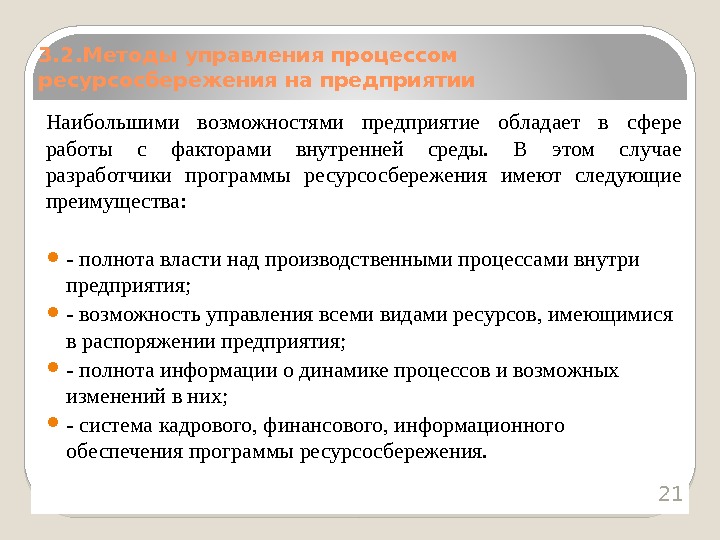 3.2.Методы управления процессом ресурсосбережения на предприятии

Наибольшими возможностями предприятие обладает в сфере работы с факторами внутренней среды. В этом случае разработчики программы ресурсосбережения имеют следующие преимущества:

- полнота власти над производственными процессами внутри предприятия;
- возможность управления всеми видами ресурсов, имеющимися в распоряжении предприятия;
- полнота информации о динамике процессов и возможных изменений в них;
- система кадрового, финансового, информационного обеспечения программы ресурсосбережения.

21